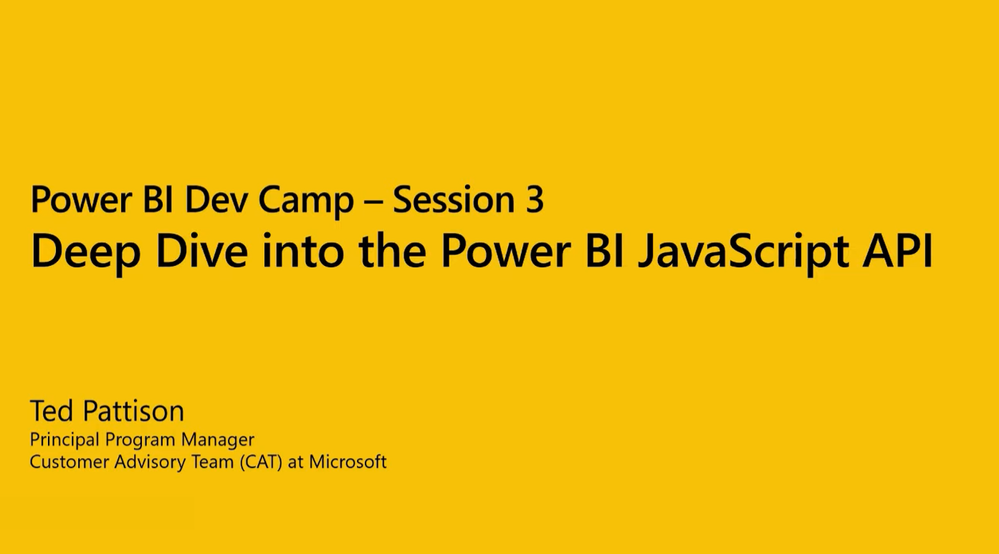 Power BI Dev Camp – Session 3
Deep Dive into the Power BI JavaScript API

Ted Pattison
Principal Program Manager
Customer Advisory Team (CAT) at Microsoft